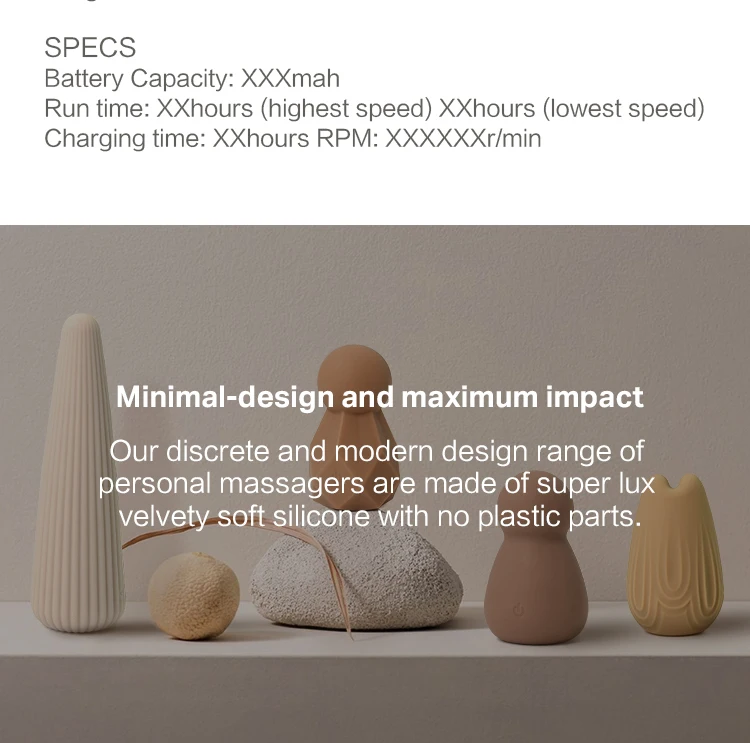 SPECS
Battery Capacity: XXXmah
Run time: XXhours (highest speed) XXhours (lowest speed)
Charging time: XXhours RPM: XXXXXXr/min

Minimal-design and maximum impact

Our discrete and modern design range of personal massagers are made of super lux velvety soft silicone with no plastic parts.